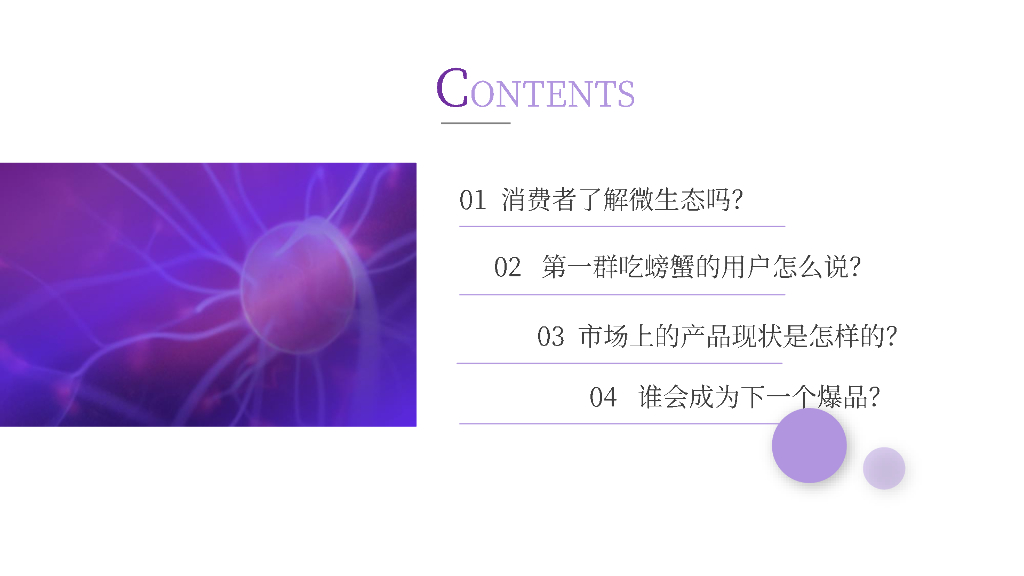 CONTENTS

01 消费者了解微生态吗?

02 第一群吃螃蟹的用户怎么说?

03 市场上的产品现状是怎样的?

04 谁会成为下一个爆品?